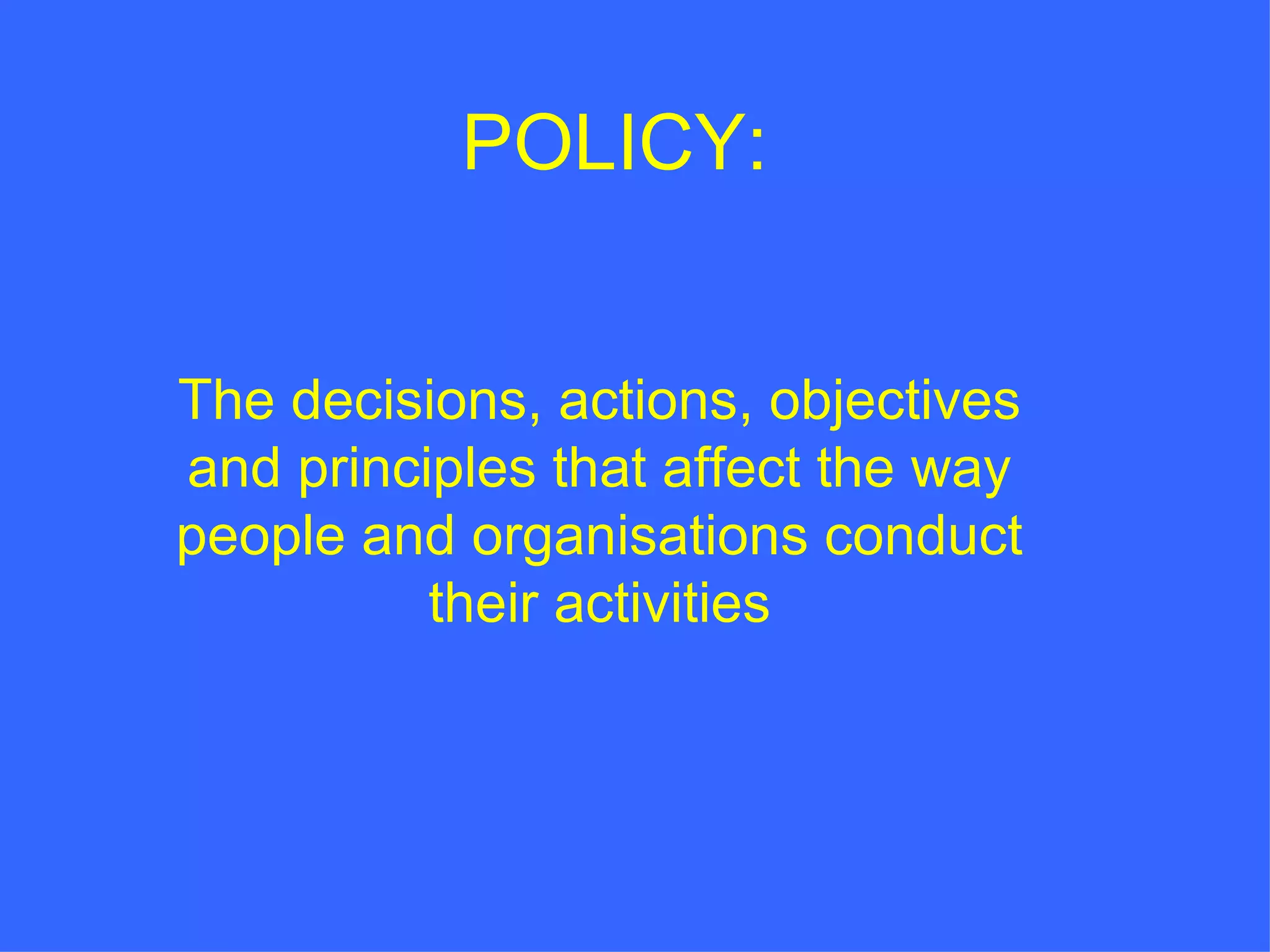 POLICY:

The decisions, actions, objectives and principles that affect the way people and organisations conduct their activities